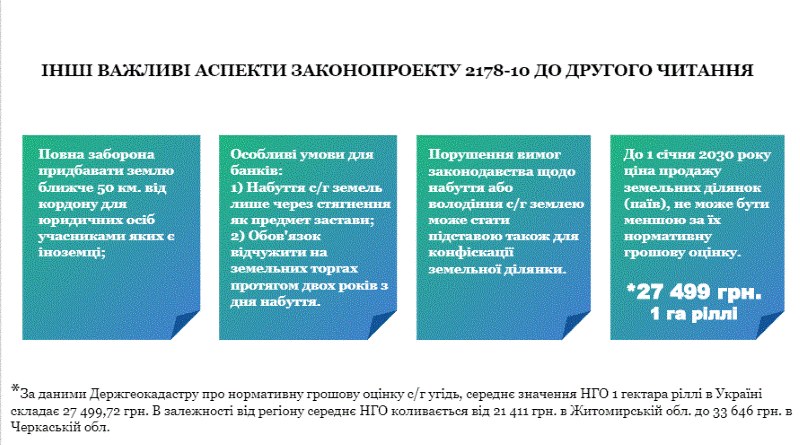 ІНШІ ВАЖЛИВІ АСПЕКТИ ЗАКОНОПРОЕКТУ 2178-10 ДО ДРУГОГО ЧИТАННЯ

Повна заборона придбавати землю ближче 50 км. від кордону для юридичних осіб учасниками яких є іноземці;

Особливі умови для банків:
1) Набуття с/г земель лише через стягнення як предмет застави;
2) Обов'язок відчужити на земельних торгах протягом двох років з дня набуття.

Порушення вимог законодавства щодо набуття або володіння с/г землею може стати підставою також для конфіскації земельної ділянки.

До 1 січня 2030 року ціна продажу земельних ділянок (паїв), не може бути меншою за їх нормативну грошову оцінку.

*27 499 грн.
1 га ріллі

*За даними Держгеокадастру про нормативну грошову оцінку с/г угідь, середнє значення НГО 1 гектара ріллі в Україні складає 27 499,72 грн. В залежності від регіону середнє НГО коливається від 21 411 грн. в Житомирській обл. до 33 646 грн. в Черкаській обл.